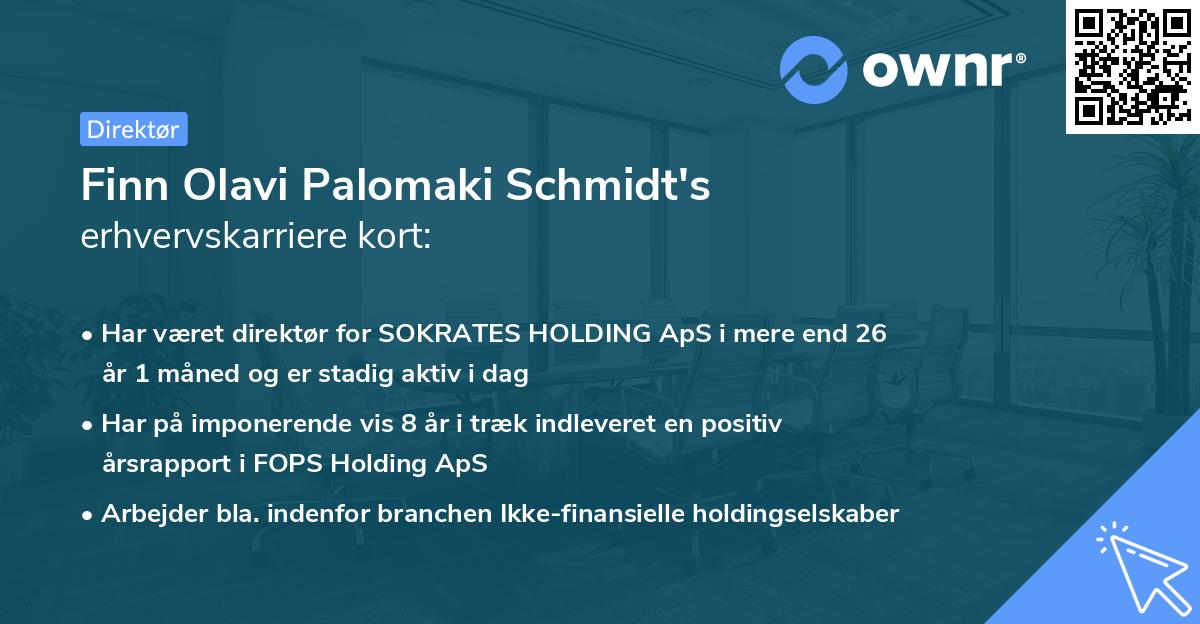 ownr®

Direktør

Finn Olavi Palomaki Schmidt's
erhvervskarriere kort:

• Har været direktør for SOKRATES HOLDING ApS i mere end 26 år 1 måned og er stadig aktiv i dag

• Har på imponerende vis 8 år i træk indleveret en positiv årsrapport i FOPS Holding ApS

• Arbejder bla. indenfor branchen Ikke-finansielle holdingselskaber